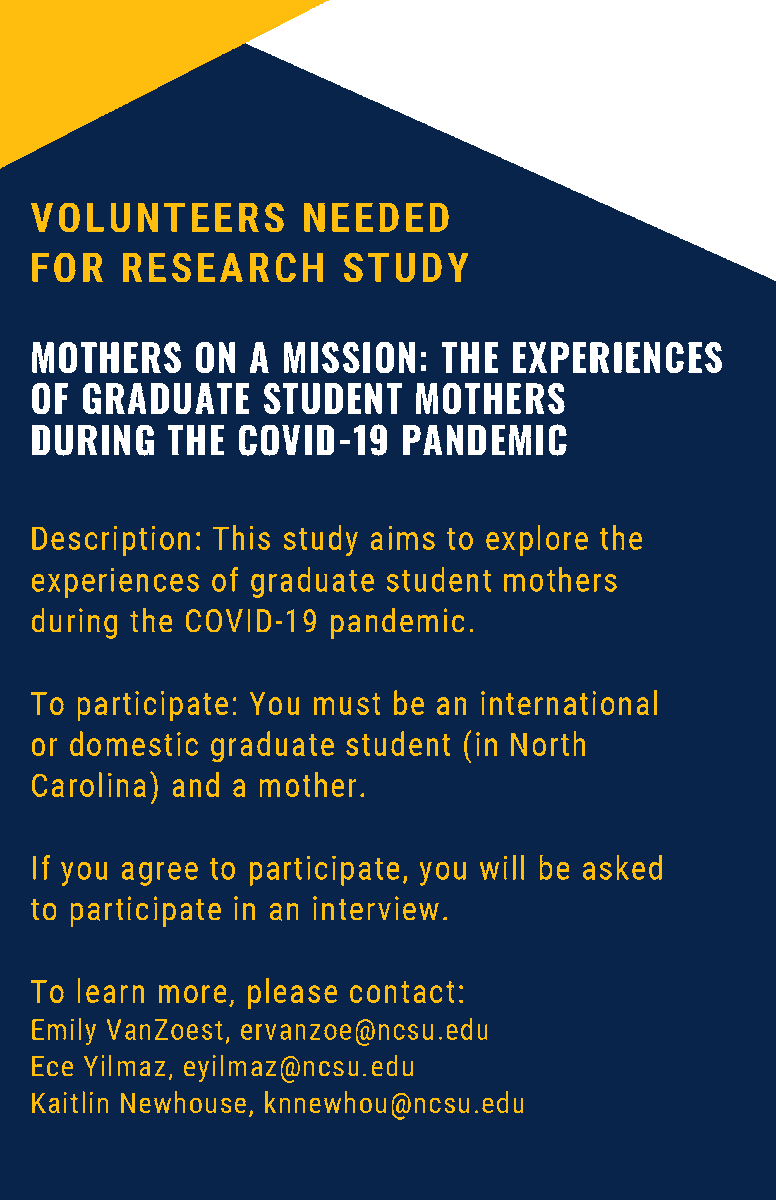 VOLUNTEERS NEEDED
FOR RESEARCH STUDY

MOTHERS ON A MISSION: THE EXPERIENCES OF GRADUATE STUDENT MOTHERS DURING THE COVID-19 PANDEMIC

Description: This study aims to explore the experiences of graduate student mothers during the COVID-19 pandemic.

To participate: You must be an international or domestic graduate student (in North Carolina) and a mother.

If you agree to participate, you will be asked to participate in an interview.

To learn more, please contact:
Emily VanZoest, ervanzoe@ncsu.edu
Ece Yilmaz, eyilmaz@ncsu.edu
Kaitlin Newhouse, knnewhou@ncsu.edu